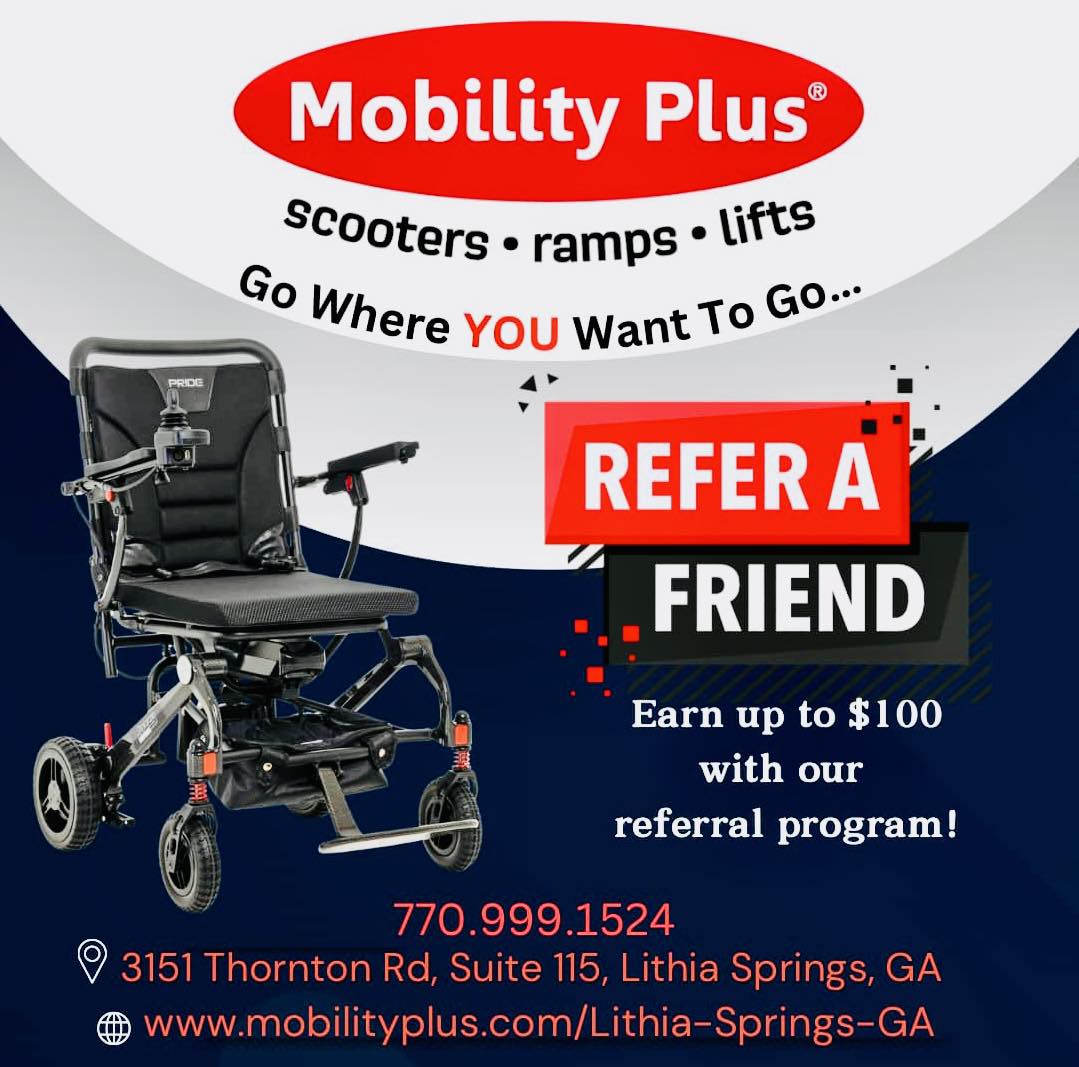 Mobility Plus®

scooters • ramps • lifts

Go Where YOU Want To Go...

PRIDE

REFER A

FRIEND

Earn up to $100 with our referral program!

770.999.1524

3151 Thornton Rd, Suite 115, Lithia Springs, GA

www.mobilityplus.com/Lithia-Springs-GA